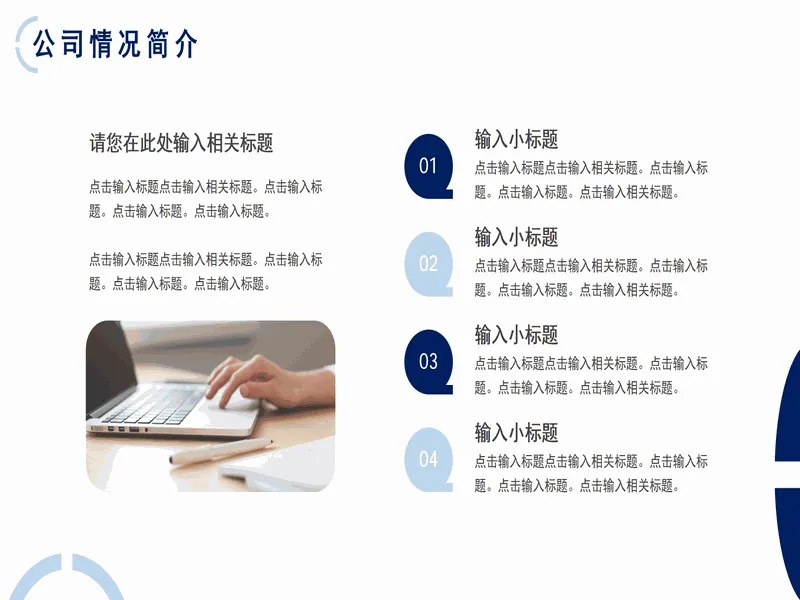 公司情况简介

请您在此处输入相关标题

点击输入标题点击输入相关标题。点击输入标题。点击输入标题。点击输入标题。

点击输入标题点击输入相关标题。点击输入标题。点击输入标题。点击输入标题。

01
输入小标题
点击输入标题点击输入相关标题。点击输入标题。点击输入标题。点击输入相关标题。

02
输入小标题
点击输入标题点击输入相关标题。点击输入标题。点击输入标题。点击输入相关标题。

03
输入小标题
点击输入标题点击输入相关标题。点击输入标题。点击输入标题。点击输入相关标题。

04
输入小标题
点击输入标题点击输入相关标题。点击输入标题。点击输入标题。点击输入相关标题。